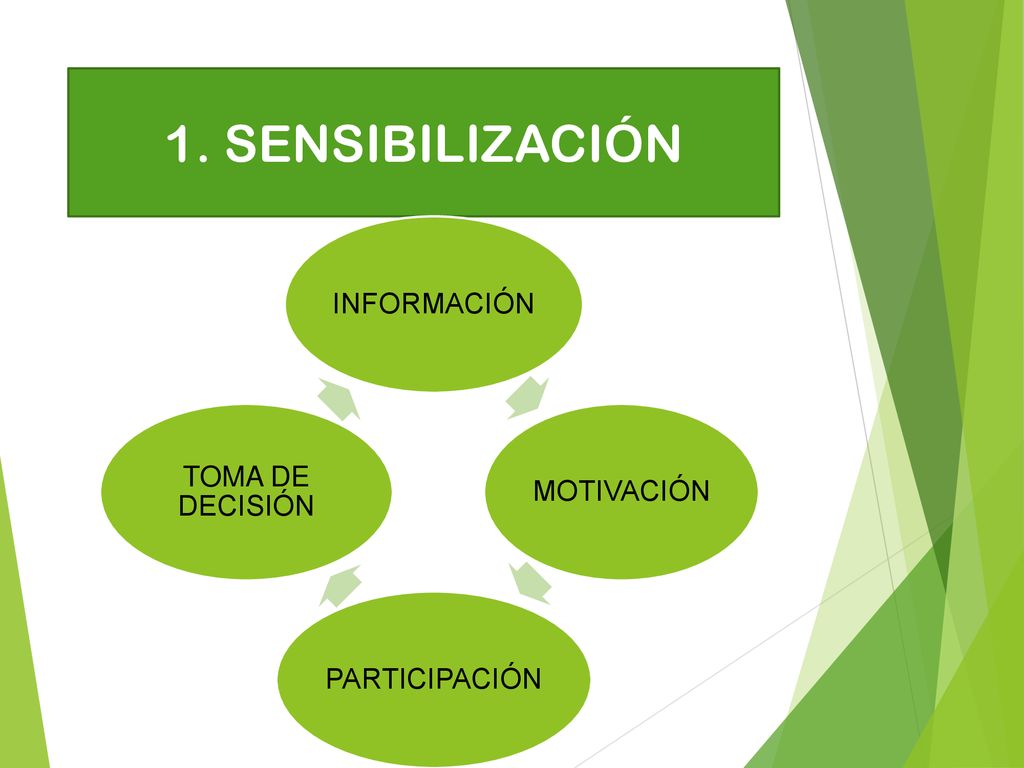 1. SENSIBILIZACIÓN

INFORMACIÓN

MOTIVACIÓN

PARTICIPACIÓN

TOMA DE DECISIÓN